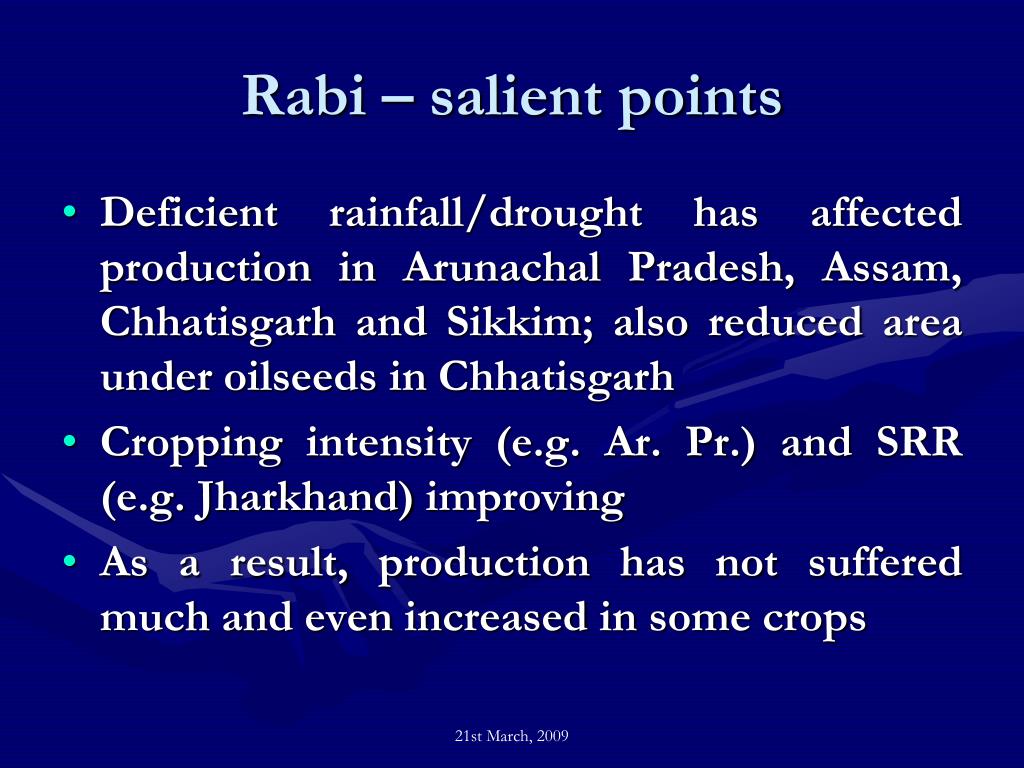 Rabi – salient points

• Deficient rainfall/drought has affected production in Arunachal Pradesh, Assam, Chhatisgarh and Sikkim; also reduced area under oilseeds in Chhatisgarh

• Cropping intensity (e.g. Ar. Pr.) and SRR (e.g. Jharkhand) improving

• As a result, production has not suffered much and even increased in some crops

21st March, 2009